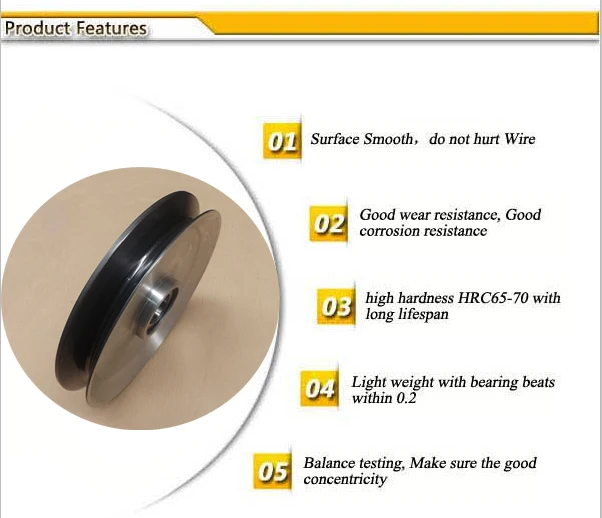 Product Features

01 Surface Smooth， do not hurt Wire

02 Good wear resistance, Good corrosion resistance

03 high hardness HRC65-70 with long lifespan

04 Light weight with bearing beats within 0.2

05 Balance testing, Make sure the good concentricity